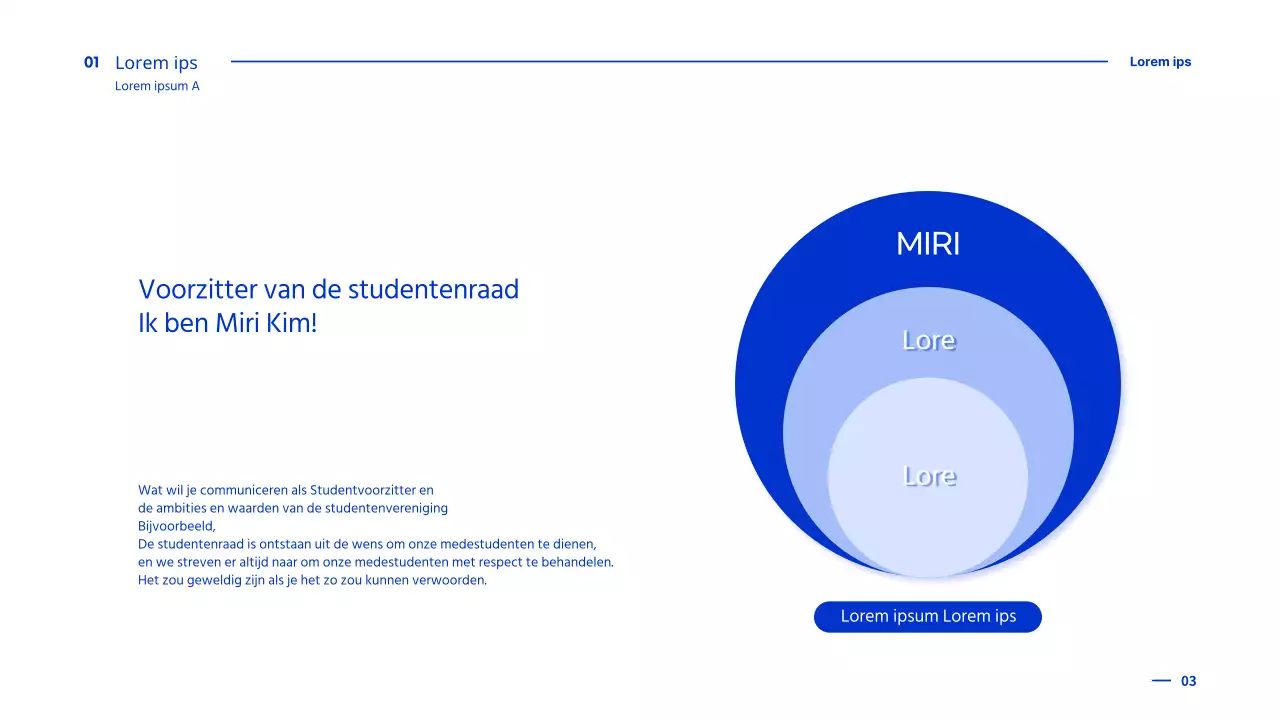 01 Lorem ips
Lorem ipsum A

Lorem ips

Voorzitter van de studentenraad
Ik ben Miri Kim!

Wat wil je communiceren als Studentvoorzitter en
de ambities en waarden van de studentenvereniging
Bijvoorbeeld,
De studentenraad is ontstaan uit de wens om onze medestudenten te dienen,
en we streven er altijd naar om onze medestudenten met respect te behandelen.
Het zou geweldig zijn als je het zo zou kunnen verwoorden.

MIRI

Lore

Lore

Lorem ipsum Lorem ips

03